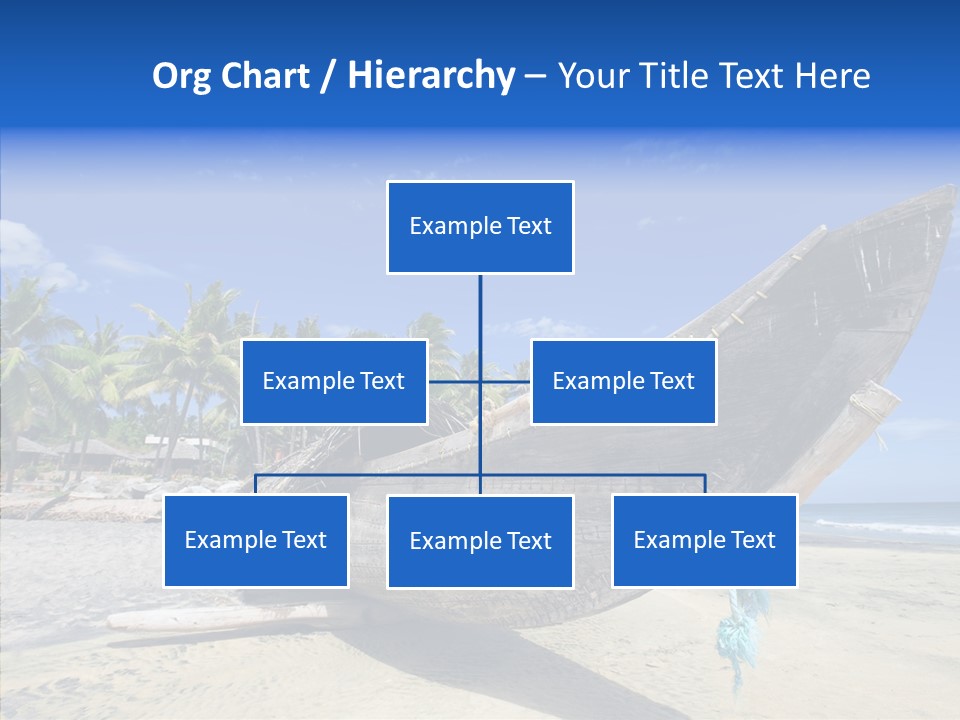 Org Chart / Hierarchy – Your Title Text Here

Example Text

Example Text

Example Text

Example Text

Example Text

Example Text